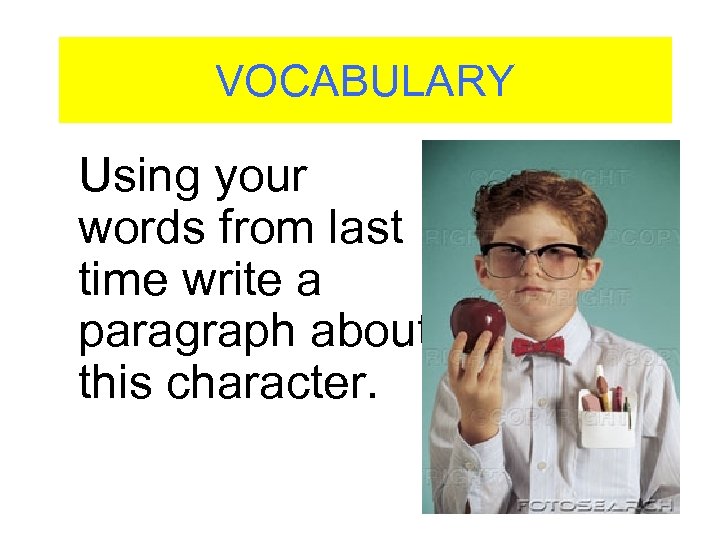 VOCABULARY

Using your words from last time write a paragraph about this character.

©COPYRIGHT
FOTOSEARCH